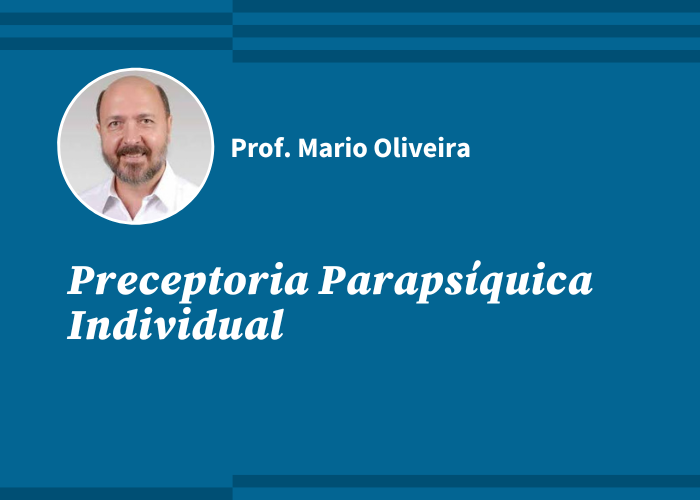 Prof. Mario Oliveira

Preceptoria Parapsíquica Individual